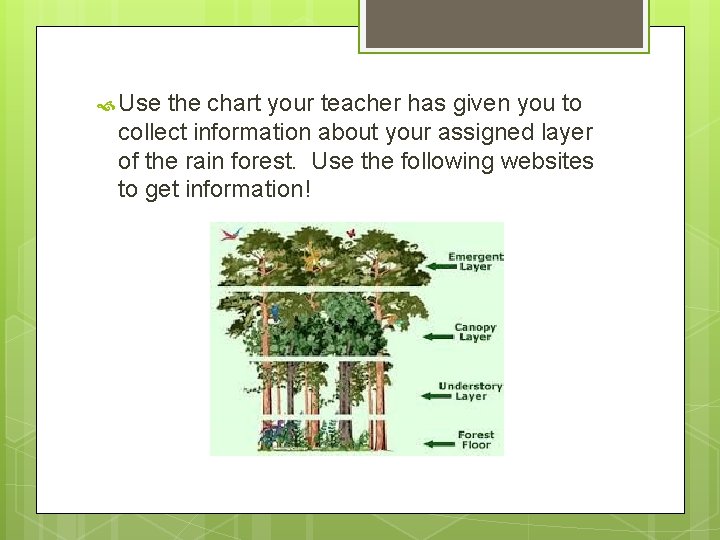 Use the chart your teacher has given you to collect information about your assigned layer of the rain forest. Use the following websites to get information!

Emergent Layer

Canopy Layer

Understory Layer

Forest Floor